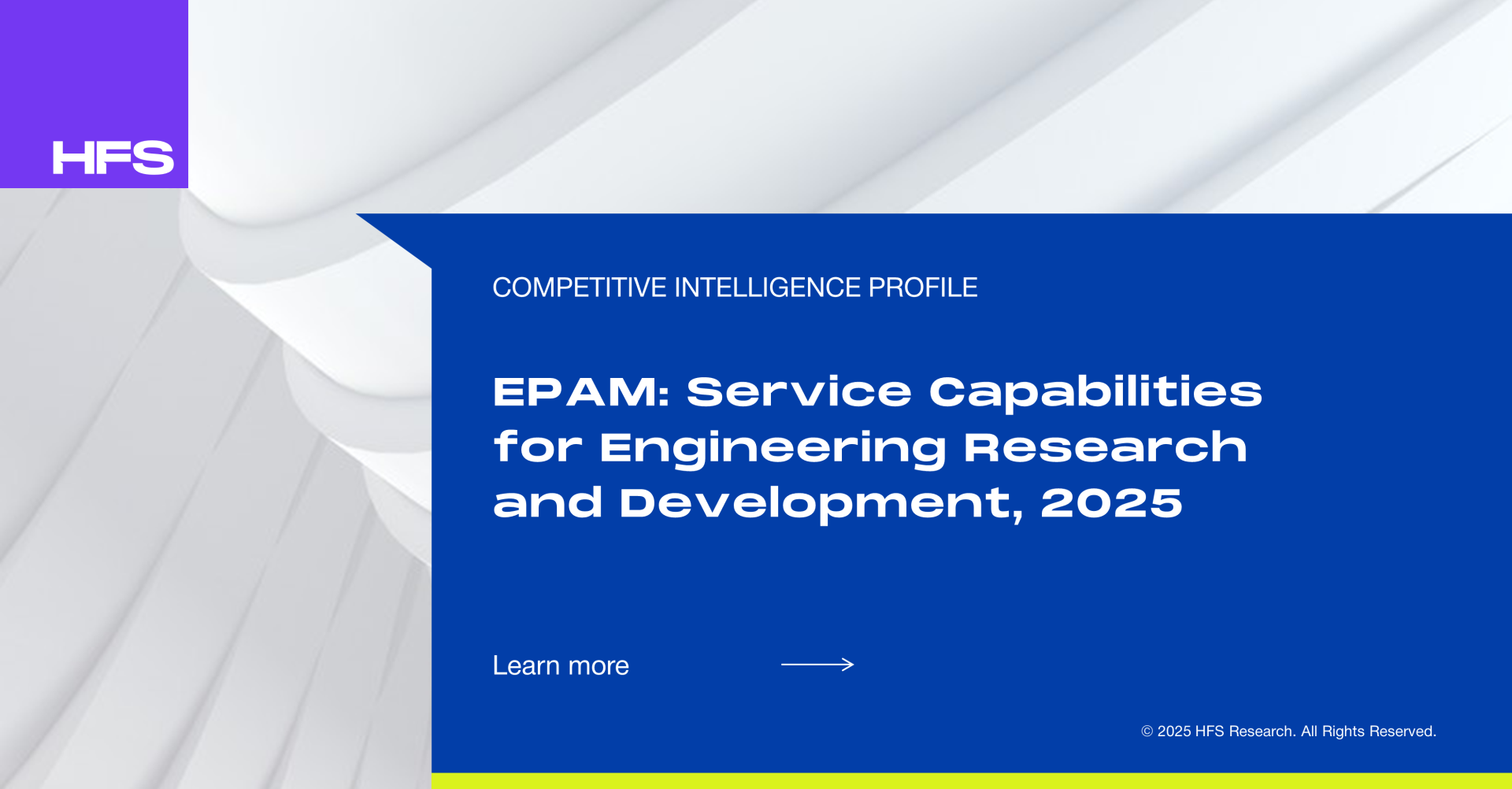 HFS

COMPETITIVE INTELLIGENCE PROFILE

EPAM: Service Capabilities for Engineering Research and Development, 2025

Learn more

© 2025 HFS Research. All Rights Reserved.